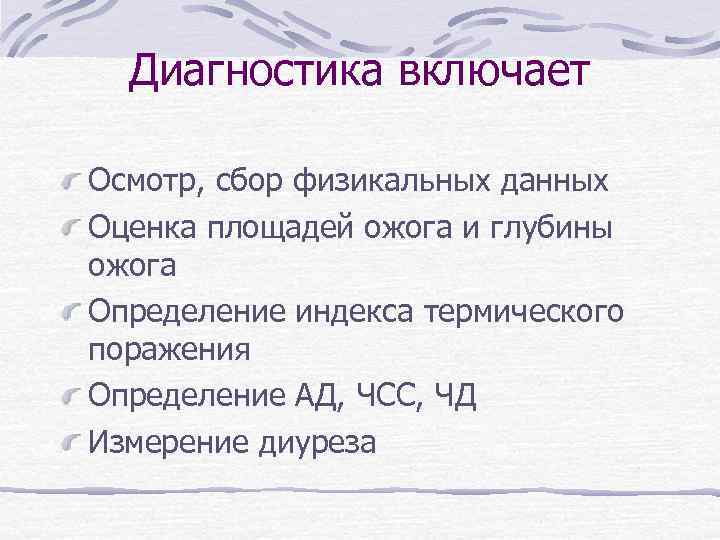 Диагностика включает

Осмотр, сбор физикальных данных

Оценка площадей ожога и глубины ожога

Определение индекса термического поражения

Определение АД, ЧСС, ЧД

Измерение диуреза